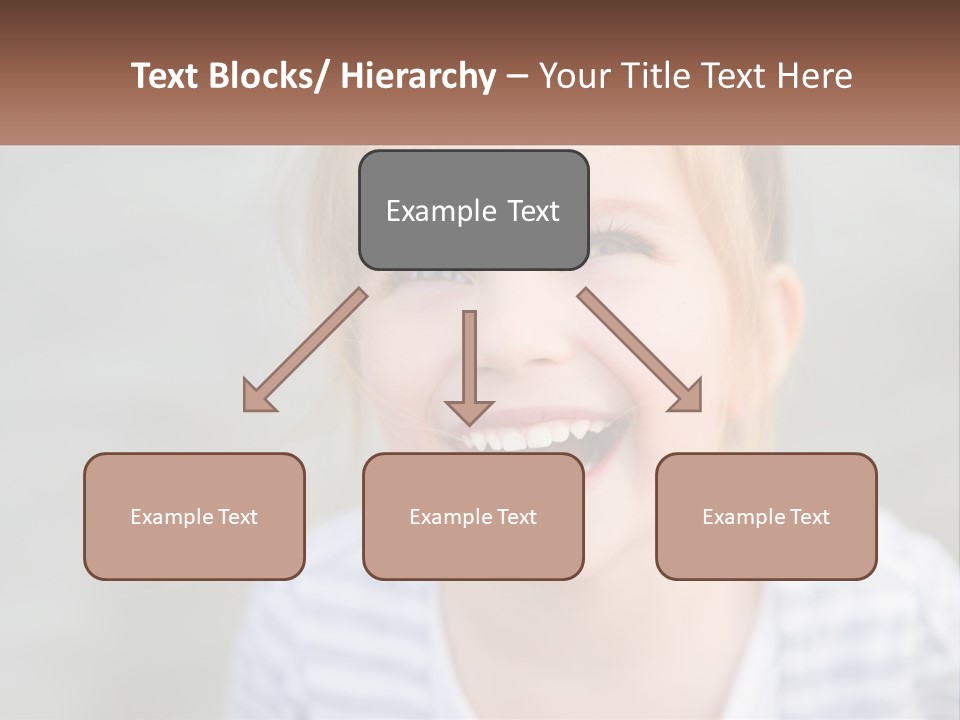 Text Blocks/ Hierarchy – Your Title Text Here

Example Text

Example Text

Example Text

Example Text